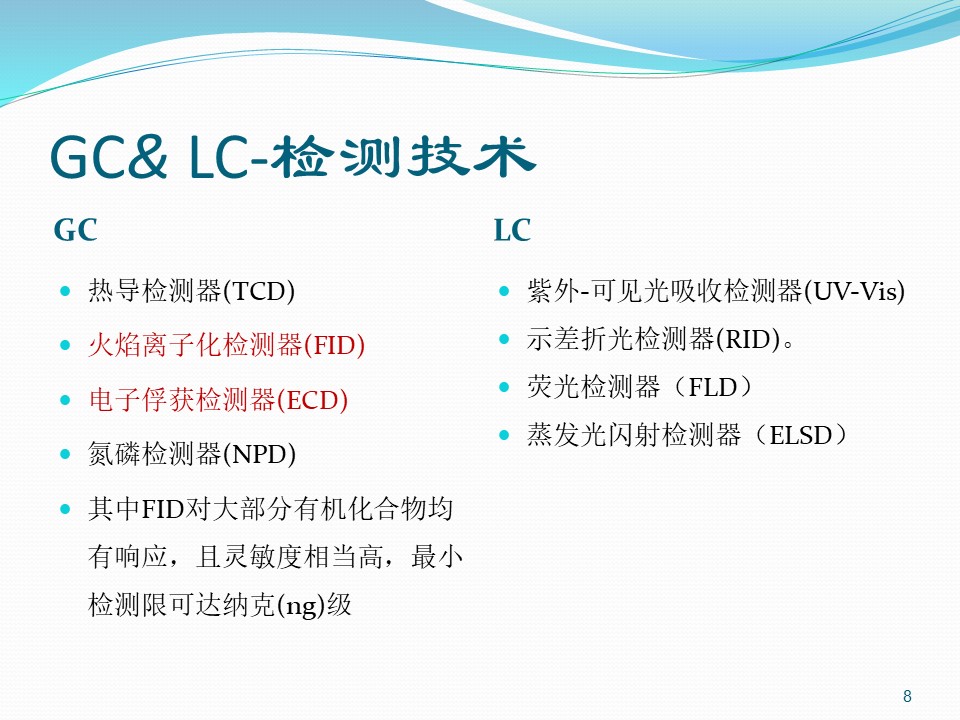 GC& LC-检测技术

GC

- 热导检测器(TCD)
- 火焰离子化检测器(FID)
- 电子俘获检测器(ECD)
- 氮磷检测器(NPD)
- 其中FID对大部分有机化合物均有响应，且灵敏度相当高，最小检测限可达纳克(ng)级

LC

- 紫外-可见光吸收检测器(UV-Vis)
- 示差折光检测器(RID)。
- 荧光检测器（FLD）
- 蒸发光闪射检测器（ELSD）

8